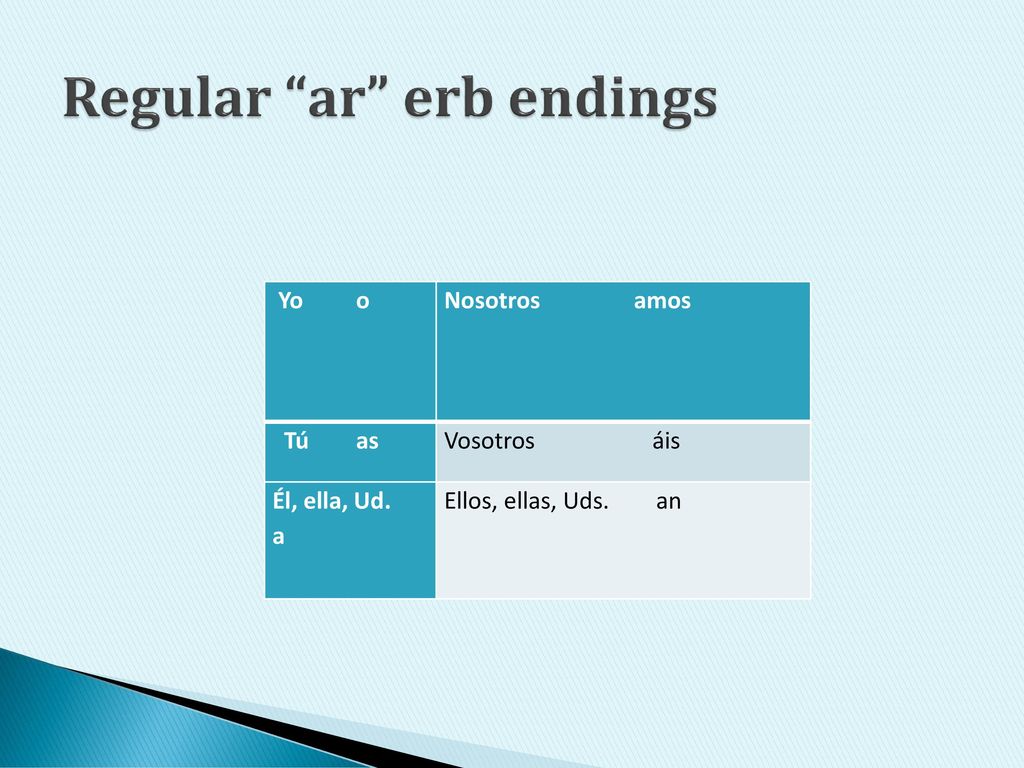 Regular “ar” erb endings

| Yo o | Nosotros amos |
|---|---|
| Tú as | Vosotros áis |
| Él, ella, Ud. a | Ellos, ellas, Uds. an |